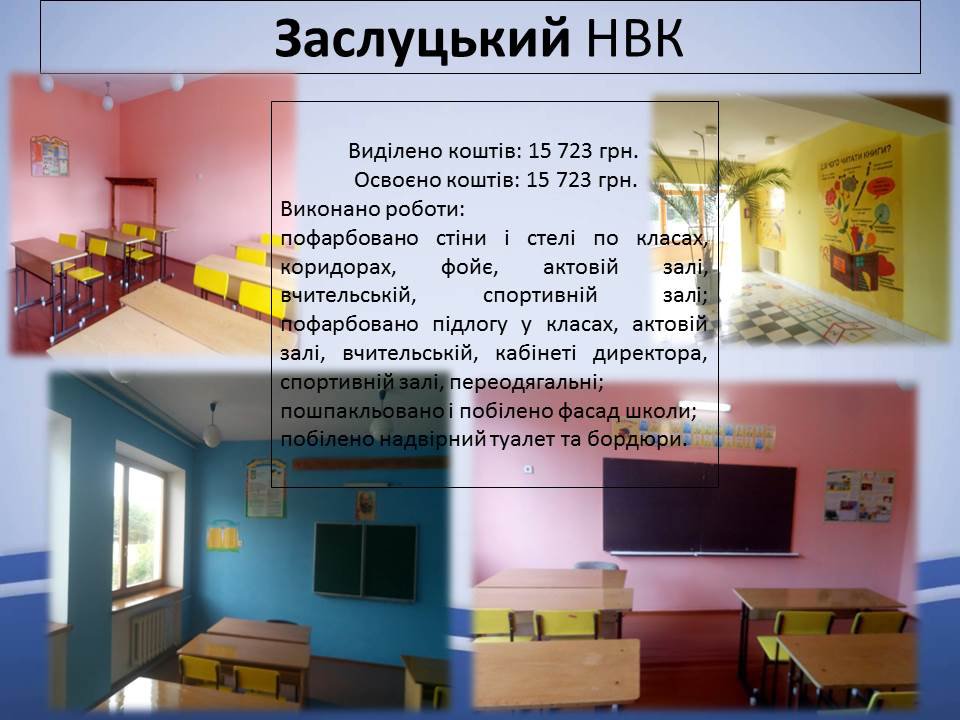 Заслуцький НВК

Виділено коштів: 15 723 грн.
Освоєно коштів: 15 723 грн.
Виконано роботи:
пофарбовано стіни і стелі по класах, коридорах, фойє, актовій залі, вчительській, спортивній залі;
пофарбовано підлогу у класах, актовій залі, вчительській, кабінеті директора, спортивній залі, переодягальні;
пошпакльовано і побілено фасад школи;
побілено надвірний туалет та бордюри.

ДЛЯ ЧОГО ЧИТАТИ КНИГИ?